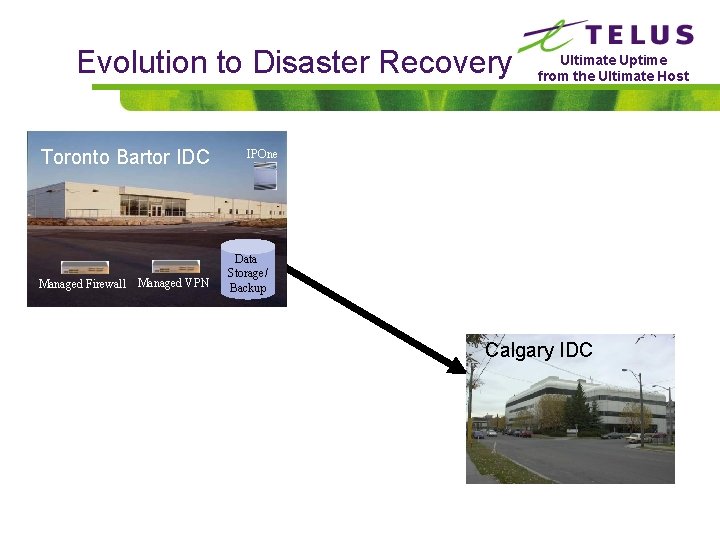 Evolution to Disaster Recovery

TELUS
Ultimate Uptime
from the Ultimate Host

Toronto Bartor IDC

IPOne

Managed Firewall

Managed VPN

Data Storage/ Backup

Calgary IDC